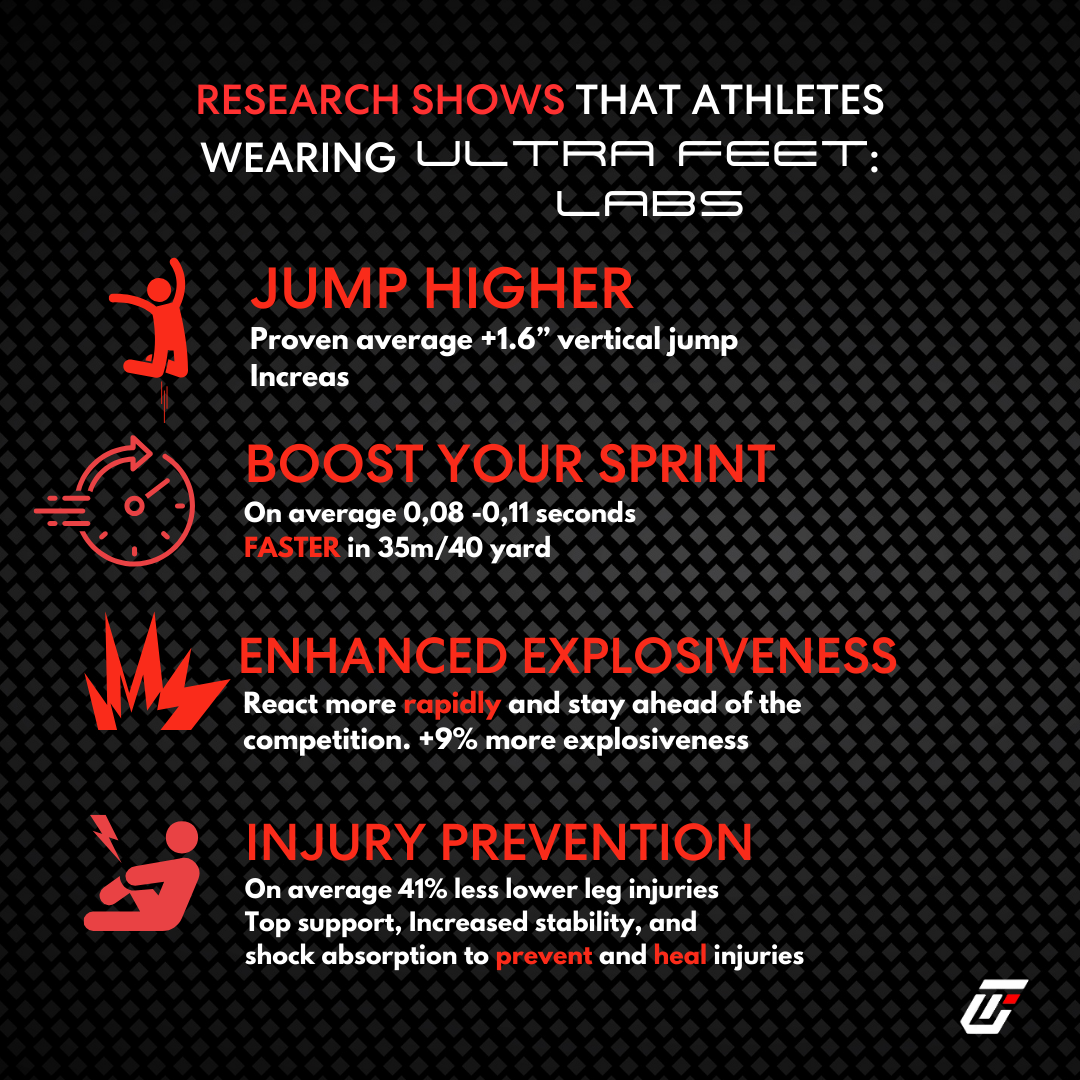 RESEARCH SHOWS THAT ATHLETES WEARING ULTRA FEET: LABS

JUMP HIGHER
Proven average +1.6” vertical jump Increas

BOOST YOUR SPRINT
On average 0,08 -0,11 seconds FASTER in 35m/40 yard

ENHANCED EXPLOSIVENESS
React more rapidly and stay ahead of the competition. +9% more explosiveness

INJURY PREVENTION
On average 41% less lower leg injuries
Top support, Increased stability, and shock absorption to prevent and heal injuries